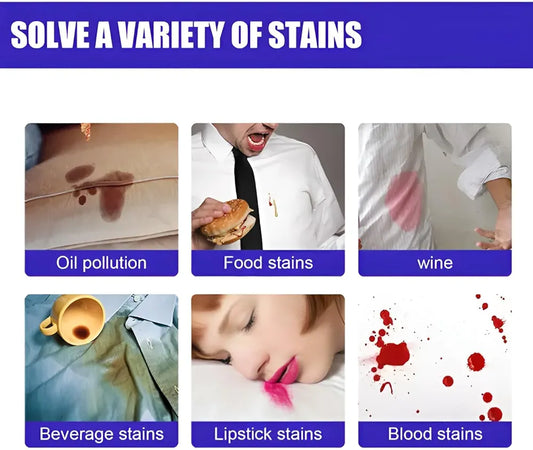 SOLVE A VARIETY OF STAINS

Oil pollution

Food stains

wine

Beverage stains

Lipstick stains

Blood stains